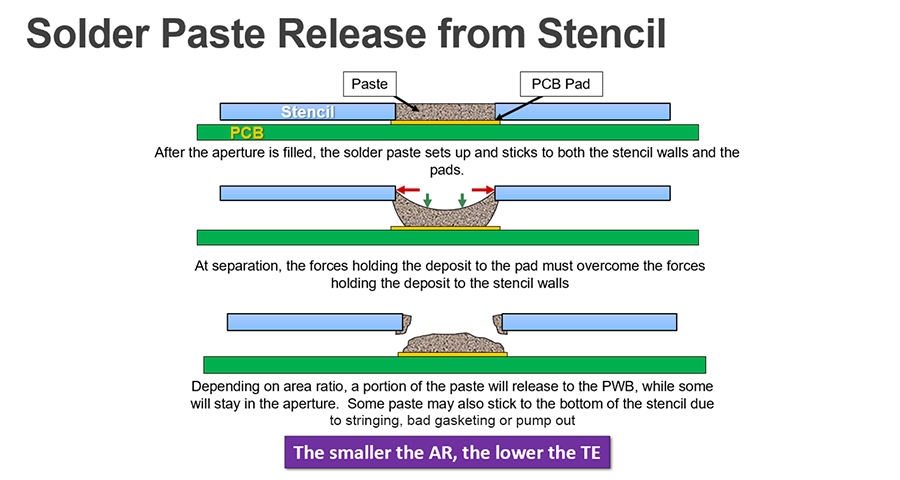 Solder Paste Release from Stencil

Paste

PCB Pad

Stencil

PCB

After the aperture is filled, the solder paste sets up and sticks to both the stencil walls and the pads.

At separation, the forces holding the deposit to the pad must overcome the forces holding the deposit to the stencil walls

Depending on area ratio, a portion of the paste will release to the PWB, while some will stay in the aperture. Some paste may also stick to the bottom of the stencil due to stringing, bad gasketing or pump out

The smaller the AR, the lower the TE